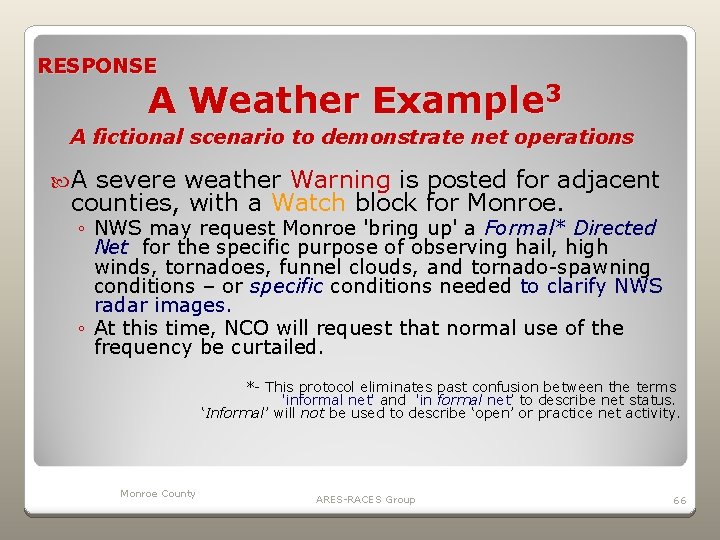 RESPONSE

A Weather Example$^3$

A fictional scenario to demonstrate net operations

A severe weather Warning is posted for adjacent counties, with a Watch block for Monroe.

◦ NWS may request Monroe 'bring up' a Formal* Directed Net for the specific purpose of observing hail, high winds, tornadoes, funnel clouds, and tornado-spawning conditions – or specific conditions needed to clarify NWS radar images.

◦ At this time, NCO will request that normal use of the frequency be curtailed.

*- This protocol eliminates past confusion between the terms 'informal net' and 'in formal net' to describe net status. 'Informal' will not be used to describe 'open' or practice net activity.

Monroe County

ARES-RACES Group

66